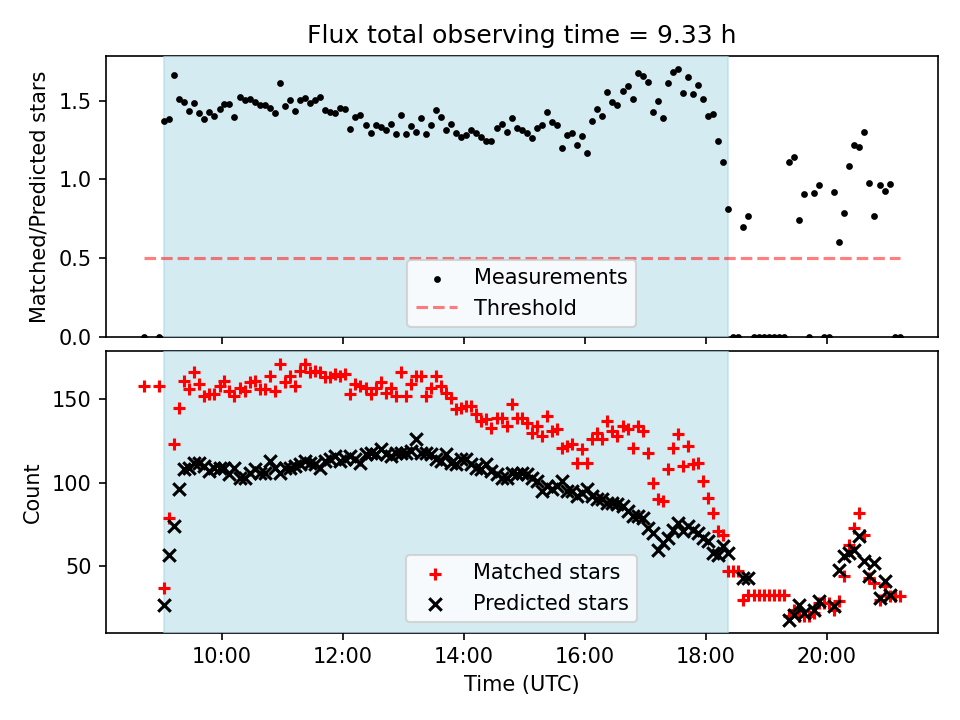 Flux total observing time = 9.33 h

Matched/Predicted stars

1.5
1.0
0.5
0.0

Measurements
Threshold

Count

150
100
50

Matched stars
Predicted stars

10:00
12:00
14:00
16:00
18:00
20:00

Time (UTC)